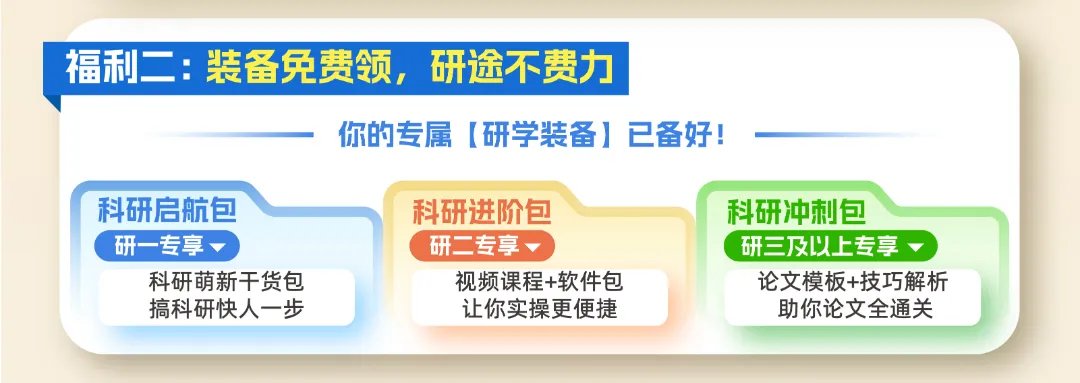 福利二：装备免费领，研途不费力

你的专属【研学装备】已备好！

科研启航包
研一专享
科研萌新干货包
搞科研快人一步

科研进阶包
研二专享
视频课程+软件包
让你实操更便捷

科研冲刺包
研三及以上专享
论文模板+技巧解析
助你论文全通关